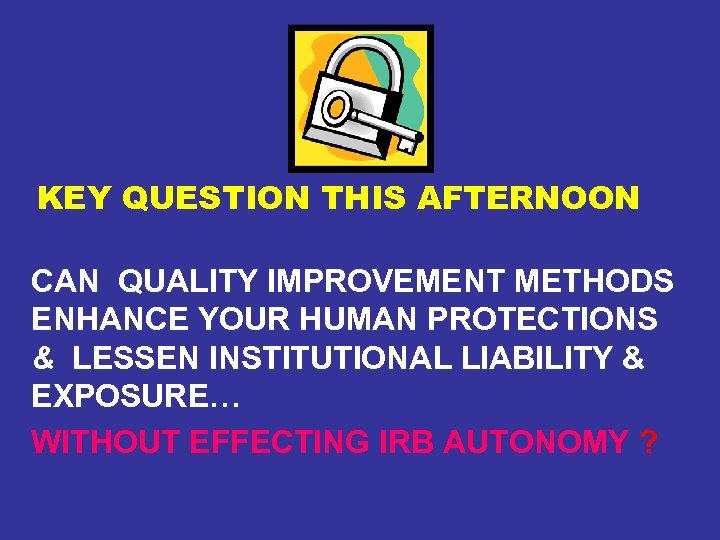 KEY QUESTION THIS AFTERNOON

CAN QUALITY IMPROVEMENT METHODS ENHANCE YOUR HUMAN PROTECTIONS & LESSEN INSTITUTIONAL LIABILITY & EXPOSURE…

WITHOUT EFFECTING IRB AUTONOMY ?